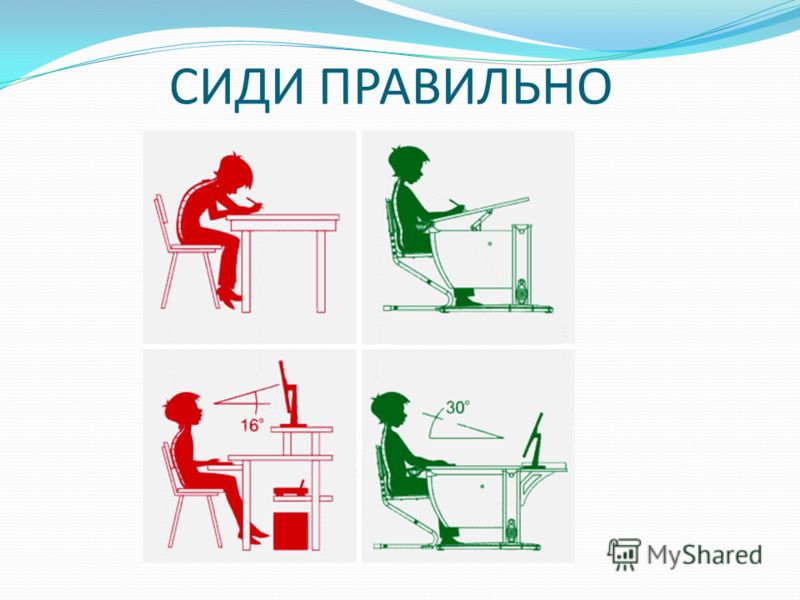 СИДИ ПРАВИЛЬНО

16°

30°

MyShared